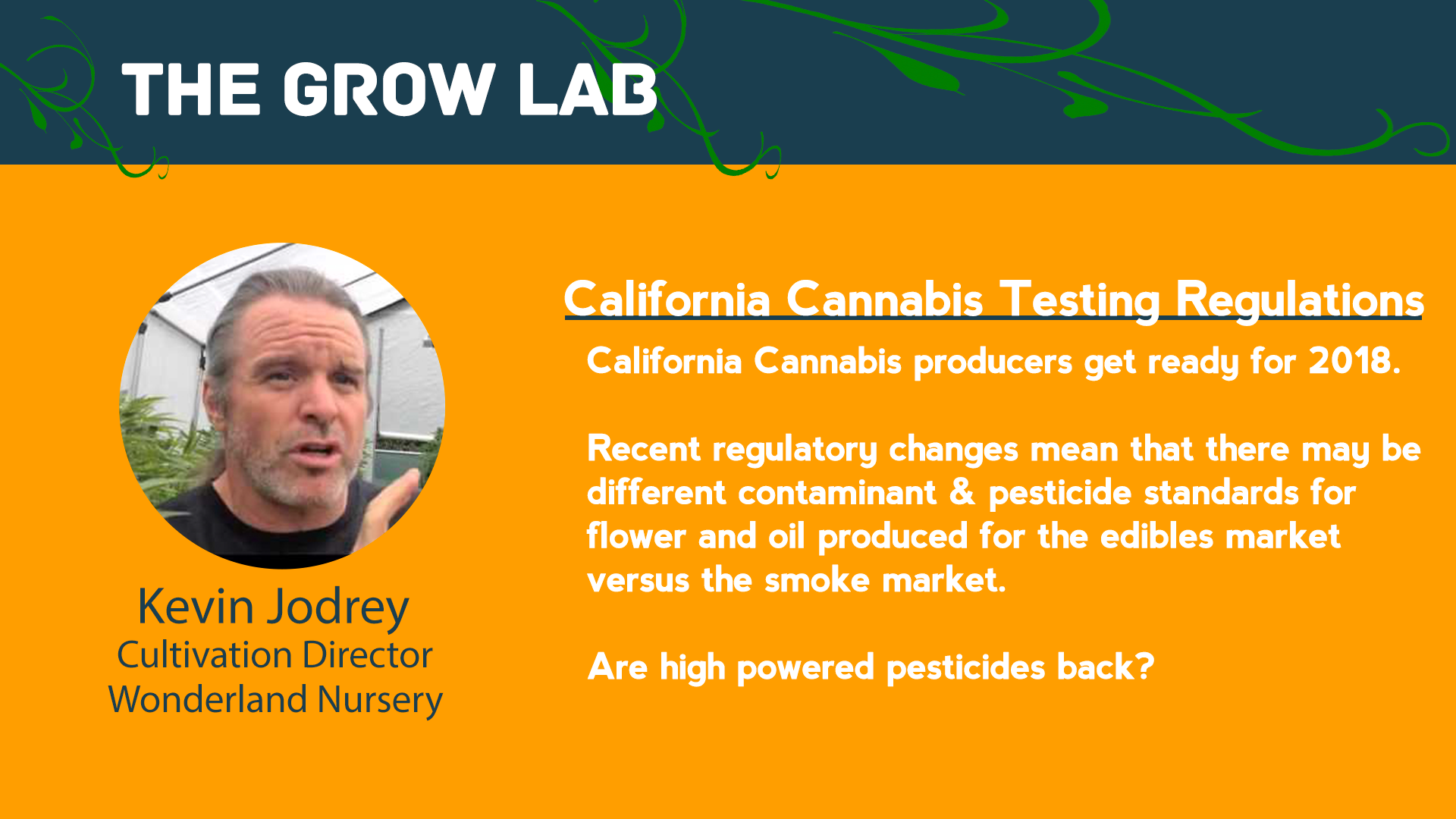 THE GROW LAB

Kevin Jodrey
Cultivation Director
Wonderland Nursery

California Cannabis Testing Regulations

California Cannabis producers get ready for 2018.

Recent regulatory changes mean that there may be different contaminant & pesticide standards for flower and oil produced for the edibles market versus the smoke market.

Are high powered pesticides back?